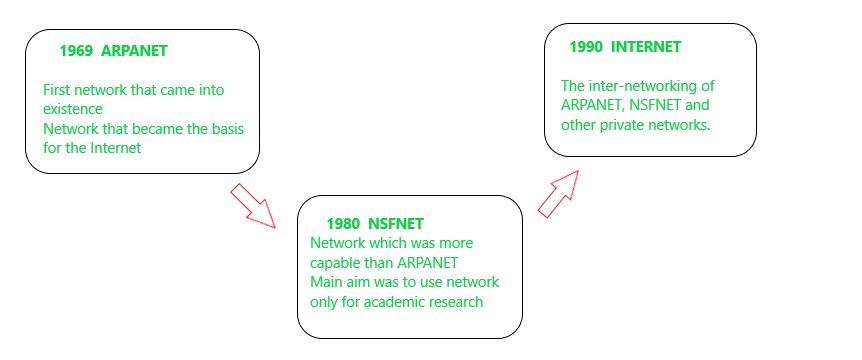 1969 ARPANET

First network that came into existence
Network that became the basis for the Internet

1980 NSFNET

Network which was more capable than ARPANET
Main aim was to use network only for academic research

1990 INTERNET

The inter-networking of ARPANET, NSFNET and other private networks.